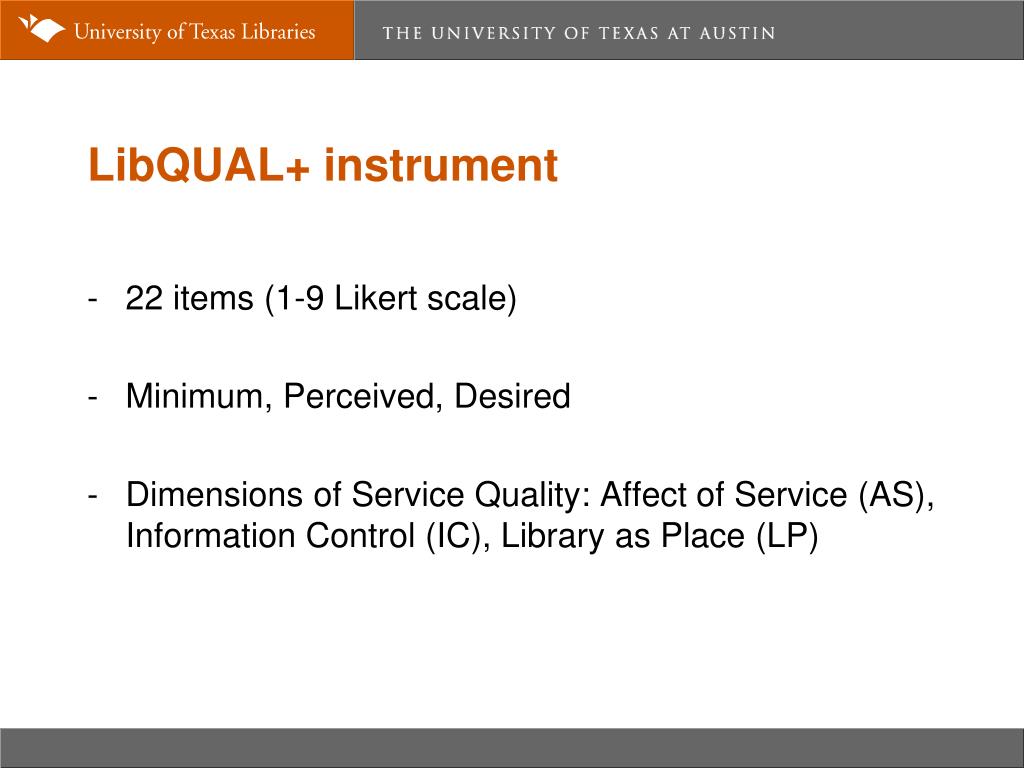 University of Texas Libraries

THE UNIVERSITY OF TEXAS AT AUSTIN

LibQUAL+ instrument

- 22 items (1-9 Likert scale)

- Minimum, Perceived, Desired

- Dimensions of Service Quality: Affect of Service (AS), Information Control (IC), Library as Place (LP)